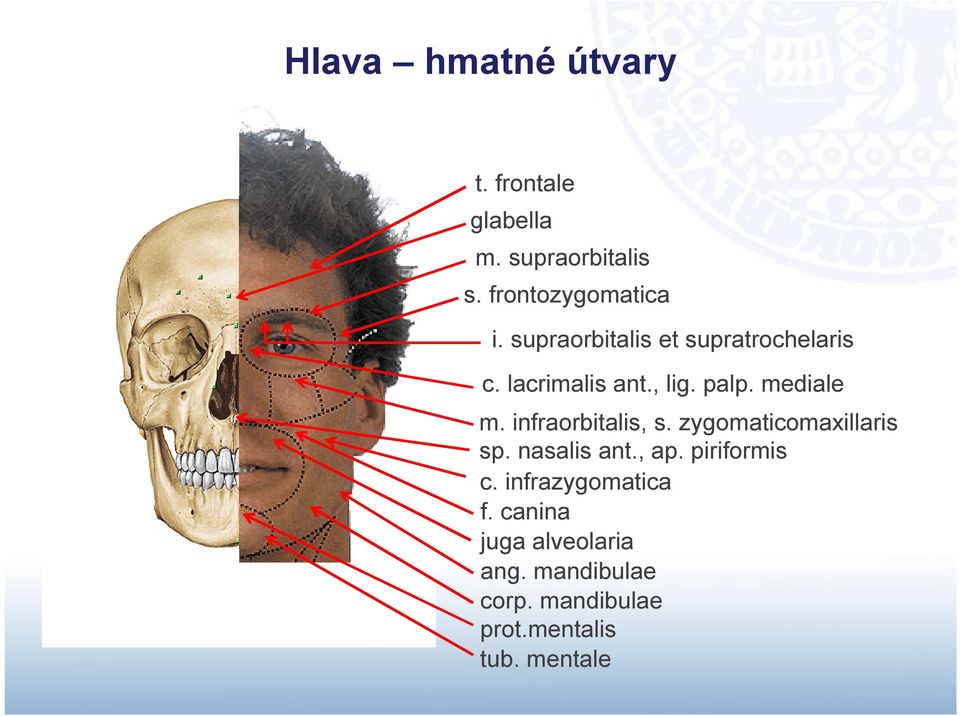 Hlava – hmatné útvary

t. frontale
glabella
m. supraorbitalis
s. frontozygomatica
i. supraorbitalis et supratrochelaris
c. lacrimalis ant., lig. palp. mediale
m. infraorbitalis, s. zygomaticomaxillaris
sp. nasalis ant., ap. piriformis
c. infrazygomatica
f. canina
juga alveolaria
ang. mandibulae
corp. mandibulae
prot.mentalis
tub. mentale